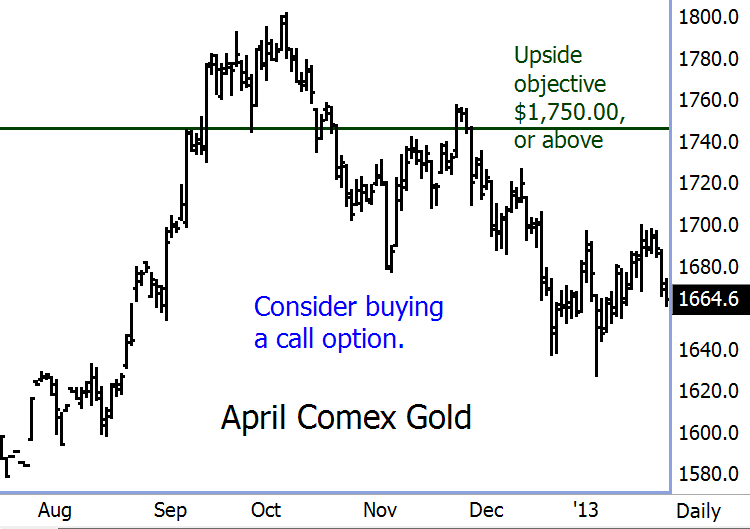 Upside objective $1,750.00, or above

Consider buying a call option.

April Comex Gold

1800.0
1780.0
1760.0
1740.0
1720.0
1700.0
1680.0
1664.6
1640.0
1620.0
1600.0
1580.0

Aug Sep Oct Nov Dec '13 Daily